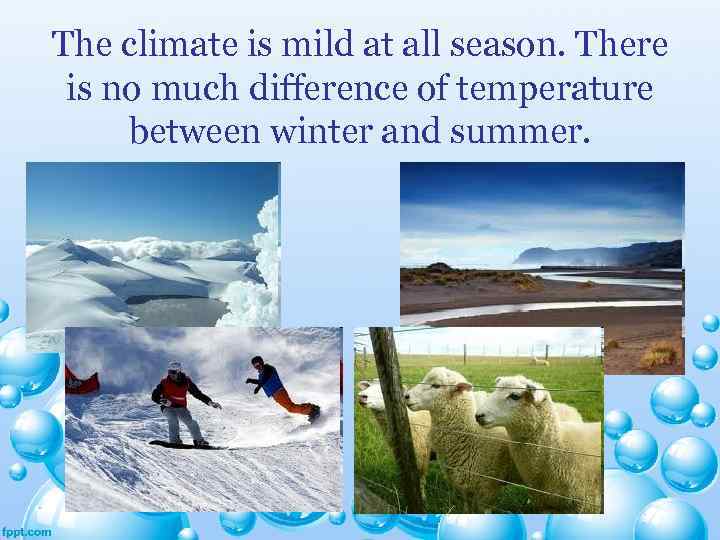 The climate is mild at all season. There is no much difference of temperature between winter and summer.

fppt.com